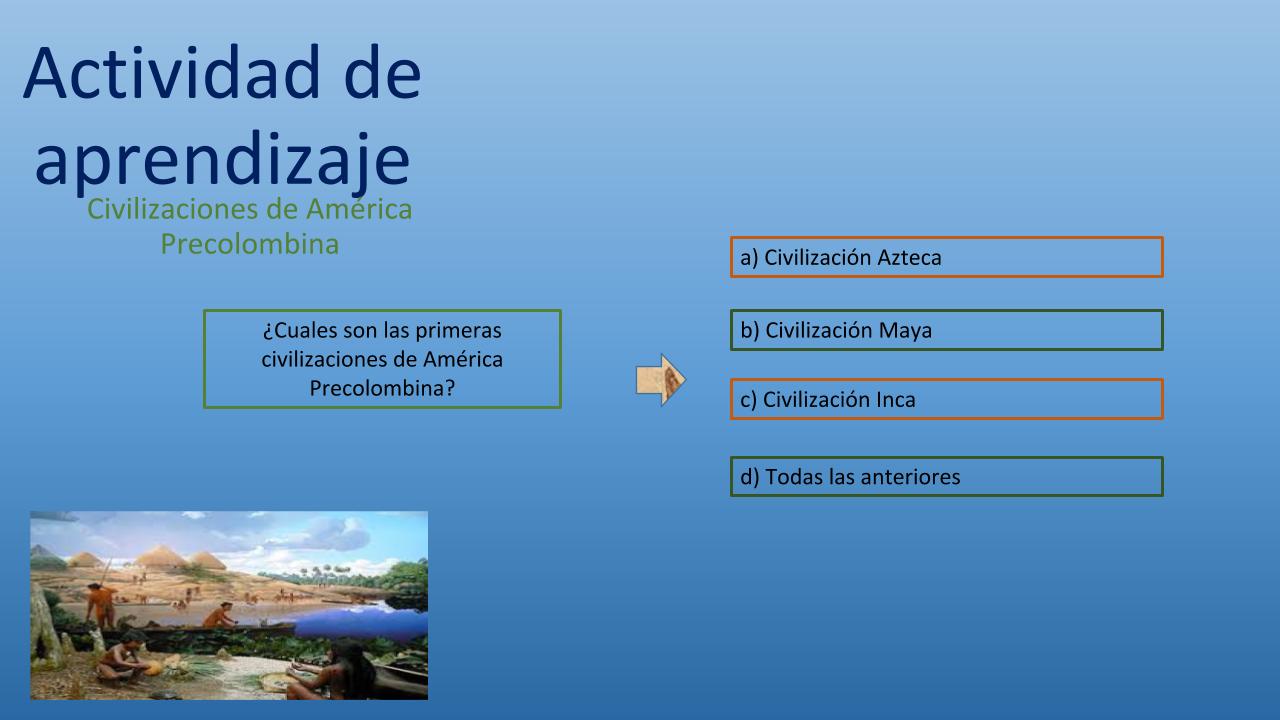 Actividad de aprendizaje

Civilizaciones de América Precolombina

¿Cuales son las primeras civilizaciones de América Precolombina?

a) Civilización Azteca

b) Civilización Maya

c) Civilización Inca

d) Todas las anteriores